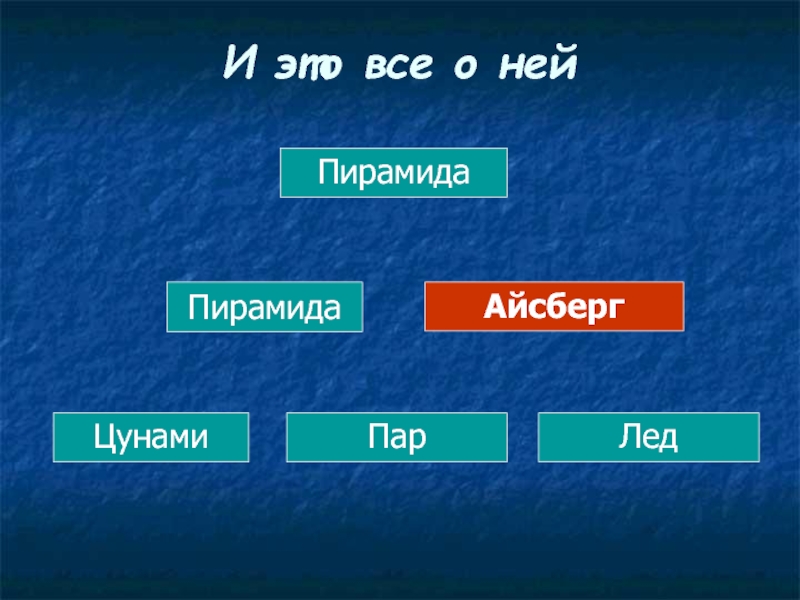 И это все о ней

Пирамида

Пирамида

Айсберг

Цунами

Пар

Лед